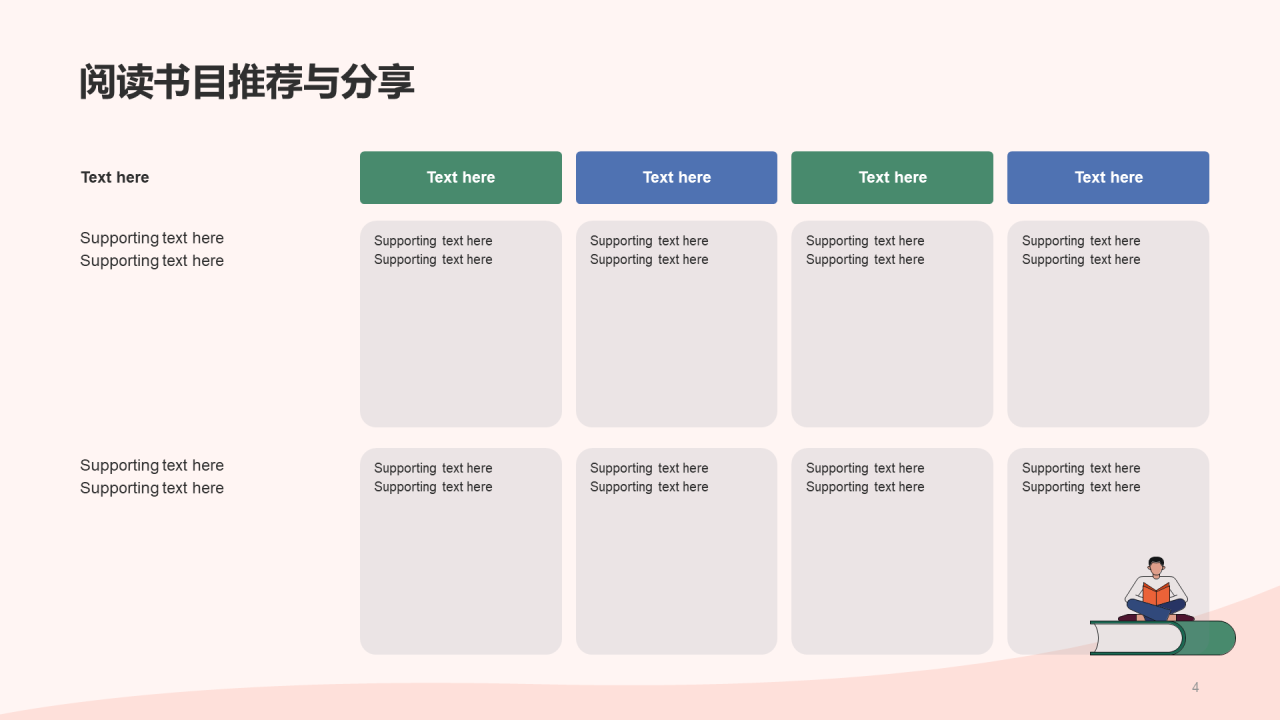 阅读书目推荐与分享

| Text here | Text here | Text here | Text here | Text here |
|---|---|---|---|---|
| Supporting text here Supporting text here | Supporting text here Supporting text here | Supporting text here Supporting text here | Supporting text here Supporting text here | Supporting text here Supporting text here |
| Supporting text here Supporting text here | Supporting text here Supporting text here | Supporting text here Supporting text here | Supporting text here Supporting text here | Supporting text here Supporting text here |

4